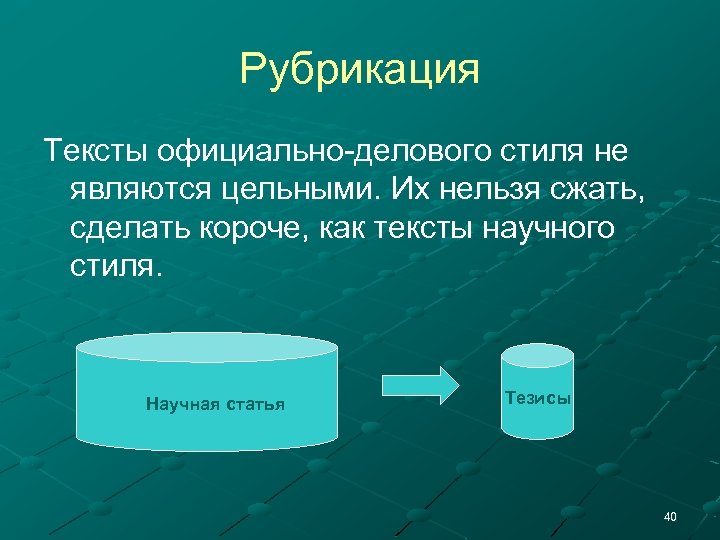 Рубрикация

Тексты официально-делового стиля не являются цельными. Их нельзя сжать, сделать короче, как тексты научного стиля.

Научная статья

Тезисы

40